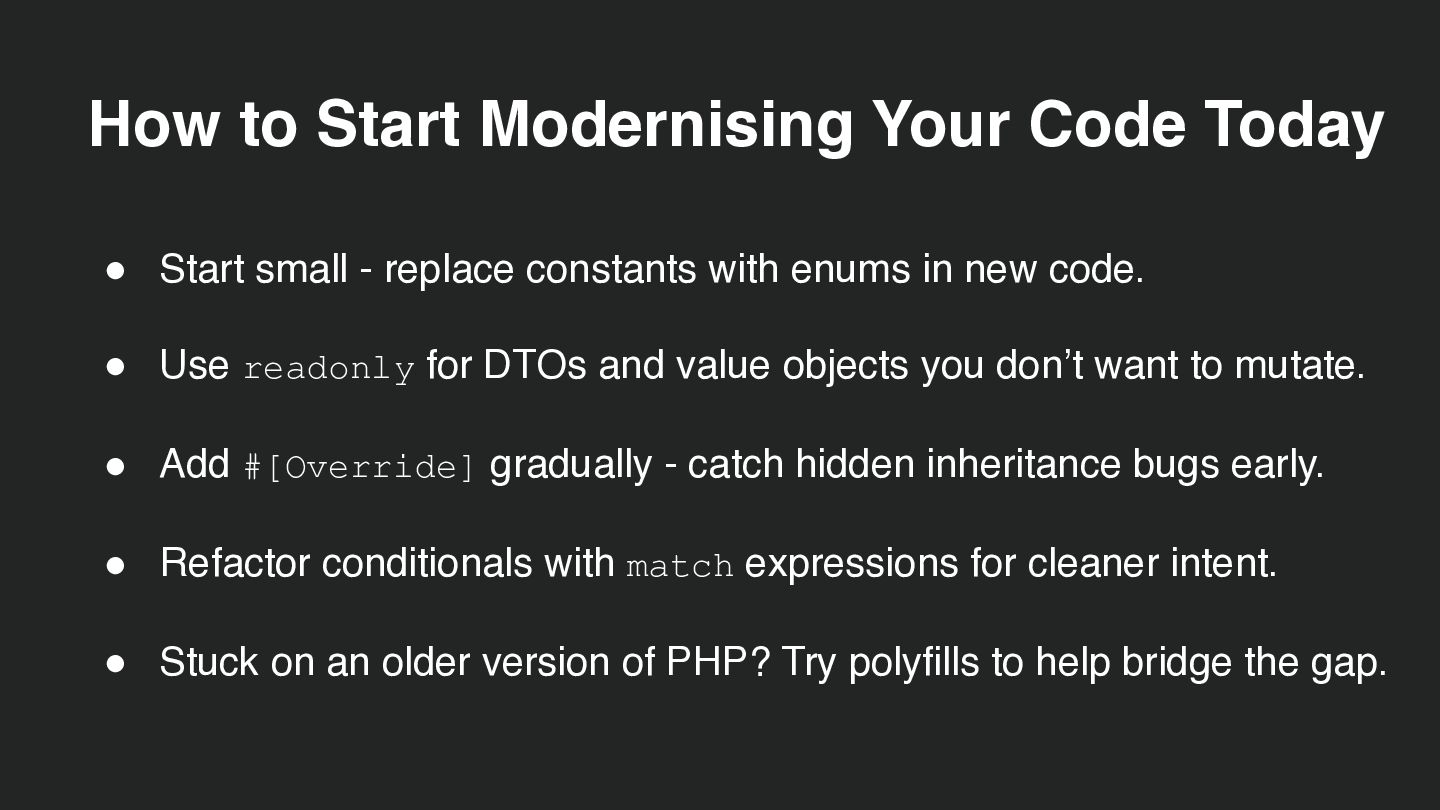 How to Start Modernising Your Code Today

● Start small - replace constants with enums in new code.

● Use readonly for DTOs and value objects you don’t want to mutate.

● Add #[Override] gradually - catch hidden inheritance bugs early.

● Refactor conditionals with match expressions for cleaner intent.

● Stuck on an older version of PHP? Try polyfills to help bridge the gap.